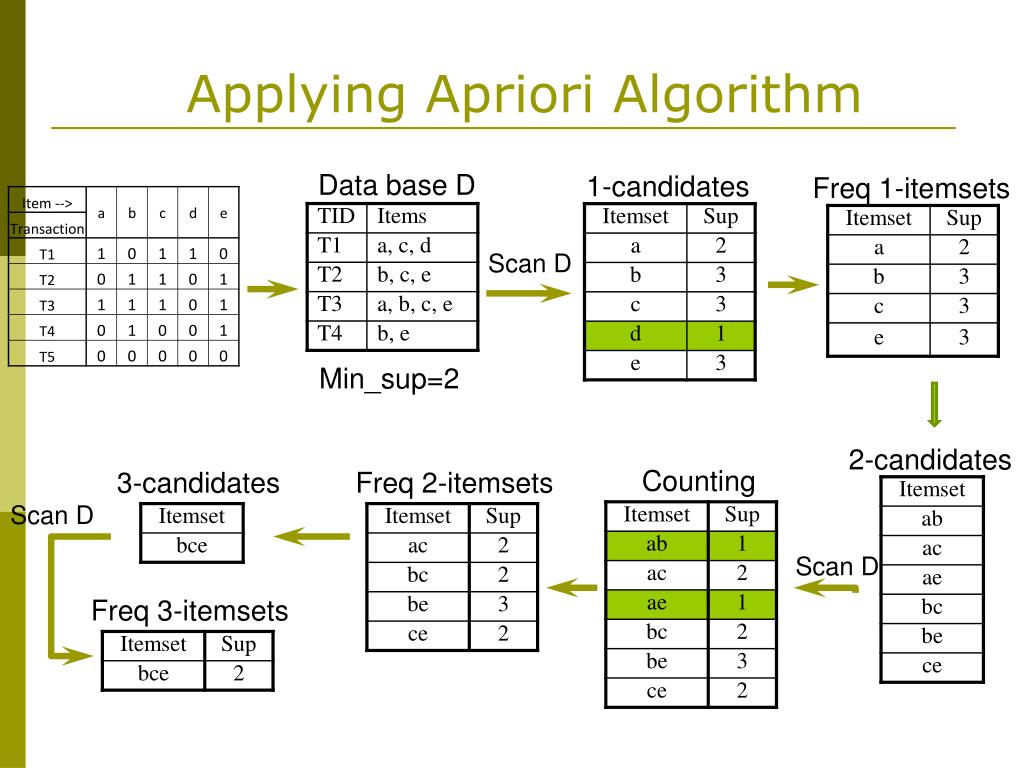 Applying Apriori Algorithm

| Item --> Transaction | a | b | c | d | e |
|---|---|---|---|---|---|
| T1 | 1 | 0 | 1 | 1 | 0 |
| T2 | 0 | 1 | 1 | 0 | 1 |
| T3 | 1 | 1 | 1 | 0 | 1 |
| T4 | 0 | 1 | 0 | 0 | 1 |
| T5 | 0 | 0 | 0 | 0 | 0 |

Data base D

| TID | Items |
|---|---|
| T1 | a, c, d |
| T2 | b, c, e |
| T3 | a, b, c, e |
| T4 | b, e |

Min_sup=2

Scan D

1-candidates

| Itemset | Sup |
|---|---|
| a | 2 |
| b | 3 |
| c | 3 |
| d | 1 |
| e | 3 |

Freq 1-itemsets

| Itemset | Sup |
|---|---|
| a | 2 |
| b | 3 |
| c | 3 |
| e | 3 |

2-candidates

| Itemset |
|---|
| ab |
| ac |
| ae |
| bc |
| be |
| ce |

Scan D

Counting

| Itemset | Sup |
|---|---|
| ab | 1 |
| ac | 2 |
| ae | 1 |
| bc | 2 |
| be | 3 |
| ce | 2 |

Freq 2-itemsets

| Itemset | Sup |
|---|---|
| ac | 2 |
| bc | 2 |
| be | 3 |
| ce | 2 |

3-candidates

| Itemset |
|---|
| bce |

Scan D

Freq 3-itemsets

| Itemset | Sup |
|---|---|
| bce | 2 |